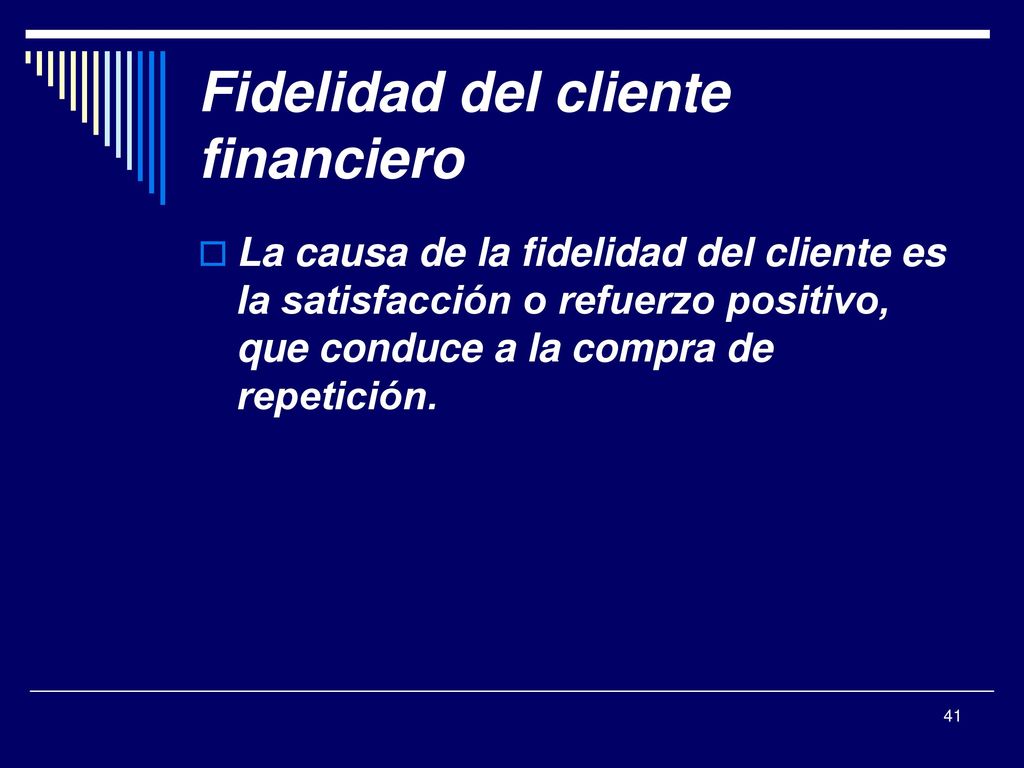 Fidelidad del cliente financiero

La causa de la fidelidad del cliente es la satisfacción o refuerzo positivo, que conduce a la compra de repetición.

41